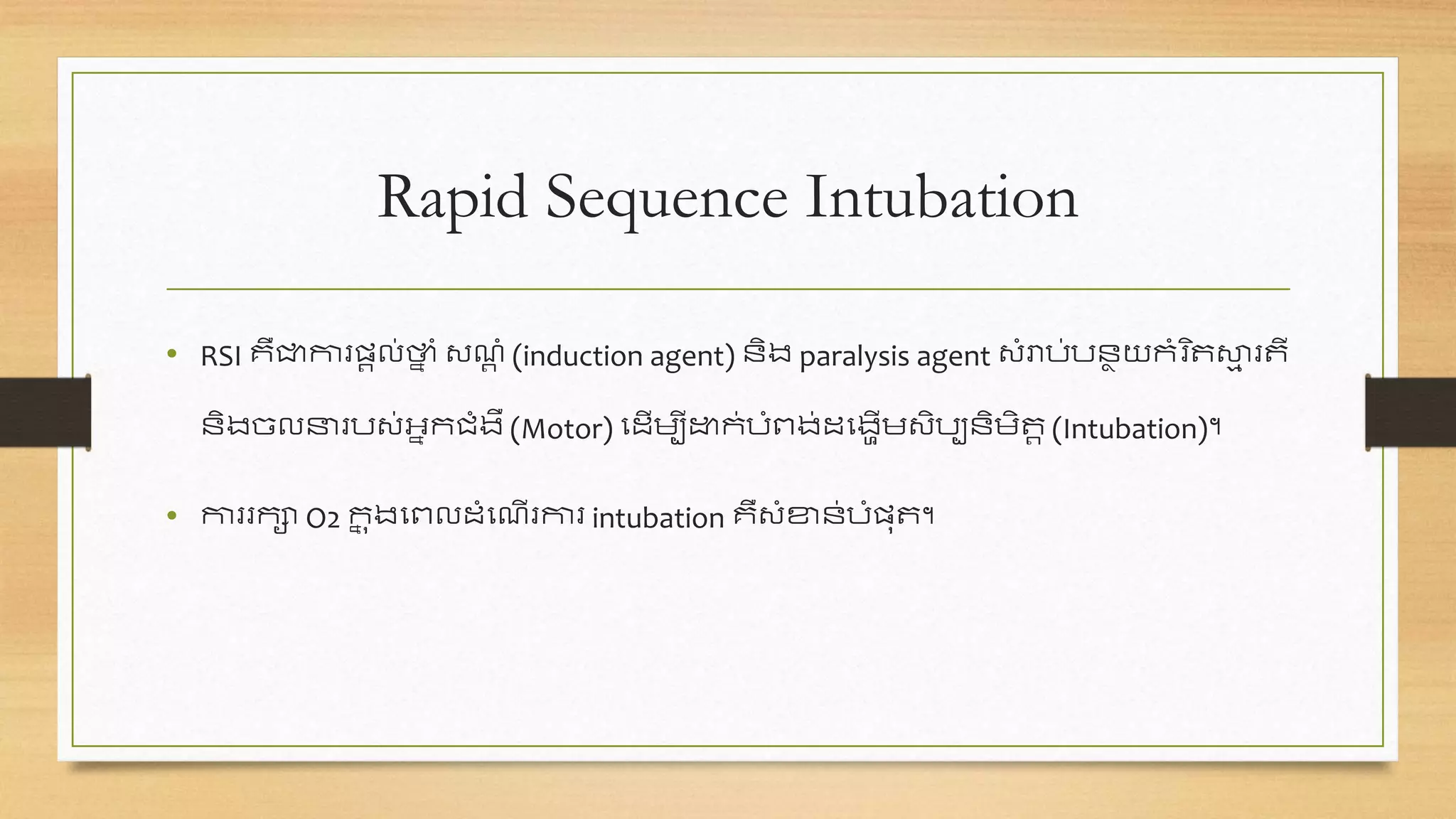 Rapid Sequence Intubation

• RSI គឺជាការផ្តល់ថ្នាំ សណ្តំ (induction agent) និង paralysis agent សំរាប់បន្ថយកំរិតស្មារតី និងចលនារបស់អ្នកជំងឺ (Motor) ដើម្បីដាក់បំពង់ដង្ហើមសិប្បនិមិត្ត (Intubation)។

• ការរក្សា O2 ក្នុងពេលដំណើរការ intubation គឺសំខាន់បំផុត។